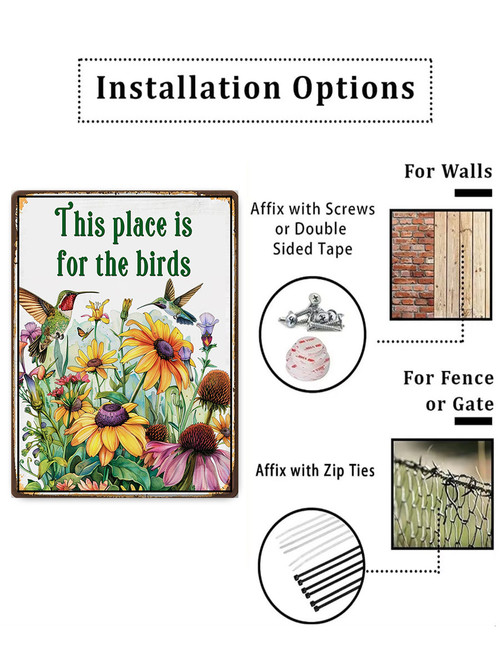 Installation Options

This place is for the birds

For Walls

Affix with Screws or Double Sided Tape

For Fence or Gate

Affix with Zip Ties